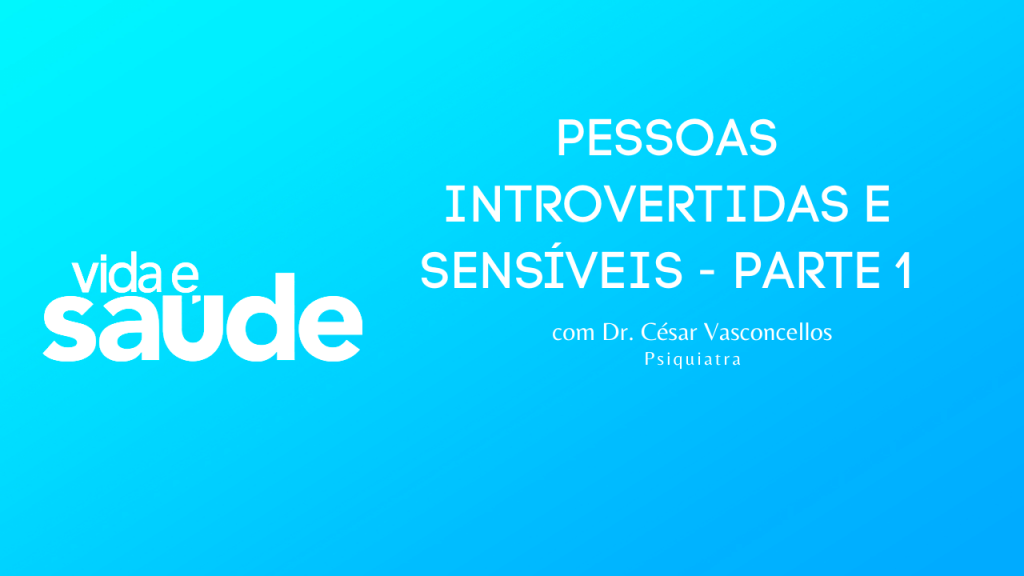 vida e
saúde

PESSOAS INTROVERTIDAS E SENSÍVEIS - PARTE 1

com Dr. César Vasconcellos
Psiquiatra